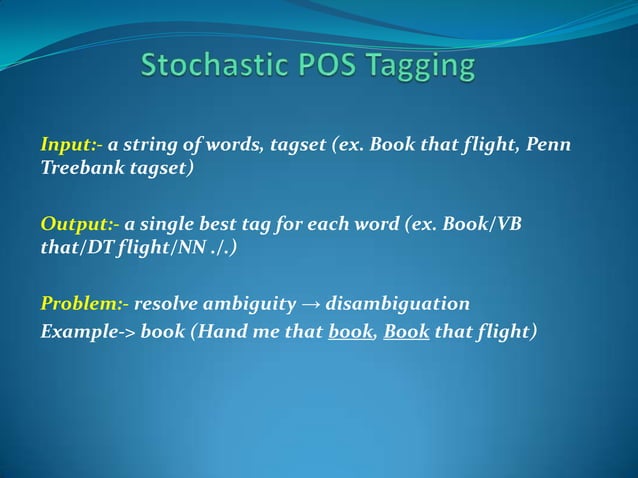 Stochastic POS Tagging

Input:- a string of words, tagset (ex. Book that flight, Penn Treebank tagset)

Output:- a single best tag for each word (ex. Book/VB that/DT flight/NN ./.)

Problem:- resolve ambiguity → disambiguation
Example-> book (Hand me that book, Book that flight)